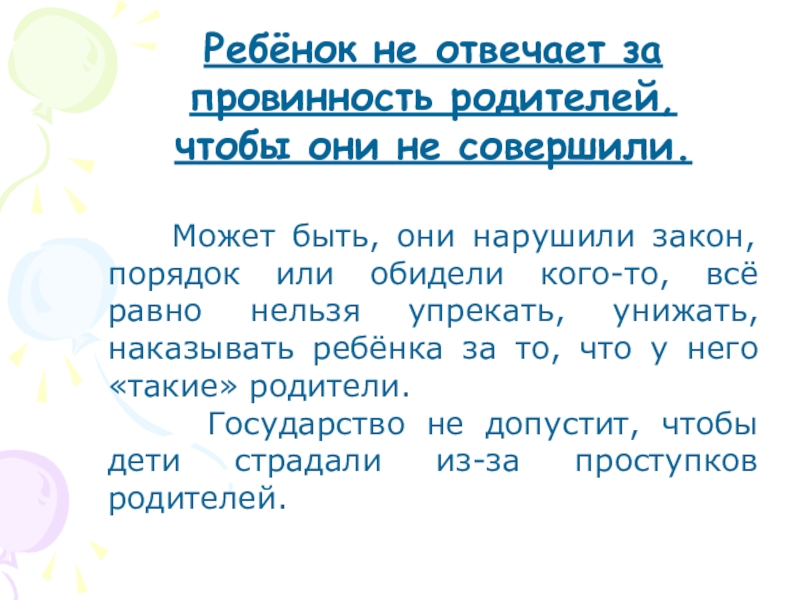 Ребёнок не отвечает за провинность родителей, чтобы они не совершили.

Может быть, они нарушили закон, порядок или обидели кого-то, всё равно нельзя упрекать, унижать, наказывать ребёнка за то, что у него «такие» родители.

Государство не допустит, чтобы дети страдали из-за проступков родителей.